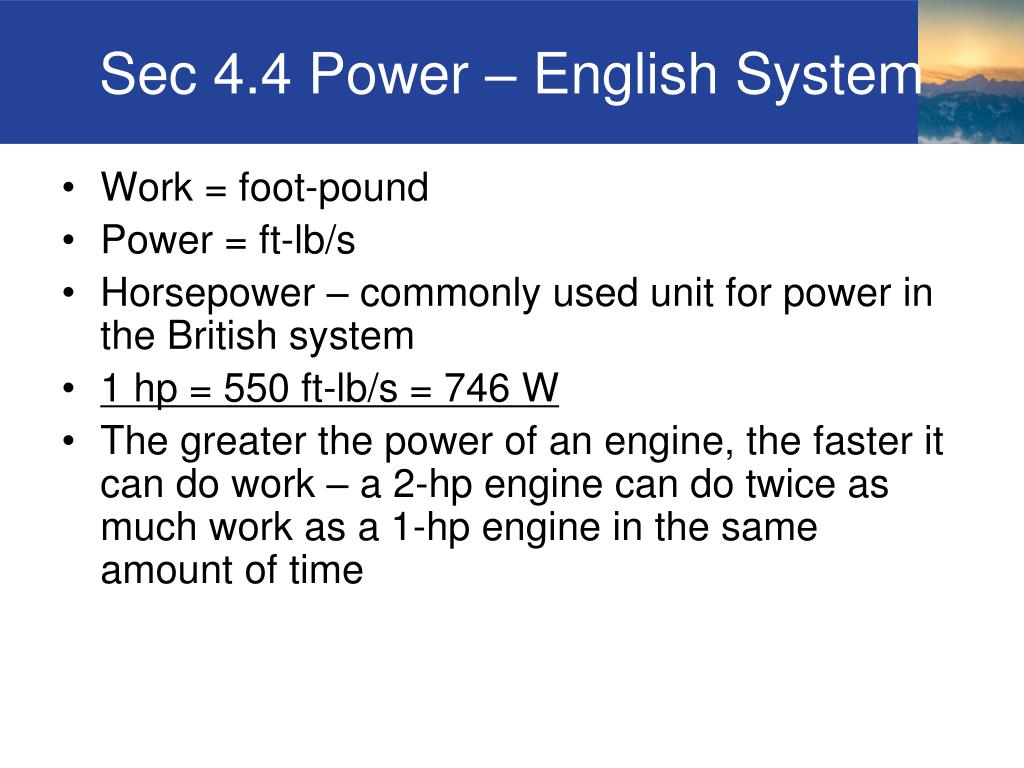 Sec 4.4 Power – English System

• Work = foot-pound
• Power = ft-lb/s
• Horsepower – commonly used unit for power in the British system
• 1 hp = 550 ft-lb/s = 746 W
• The greater the power of an engine, the faster it can do work – a 2-hp engine can do twice as much work as a 1-hp engine in the same amount of time